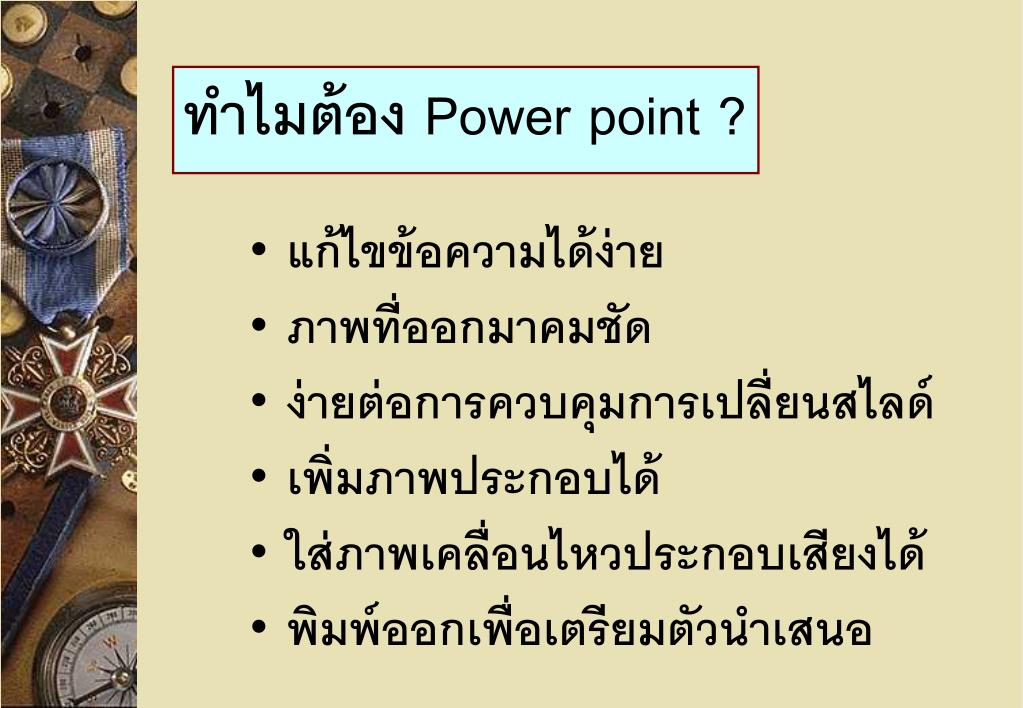 ทำไมต้อง Power point ?

• แก้ไขข้อความได้ง่าย
• ภาพที่ออกมาคมชัด
• ง่ายต่อการควบคุมการเปลี่ยนสไลด์
• เพิ่มภาพประกอบได้
• ใส่ภาพเคลื่อนไหวประกอบเสียงได้
• พิมพ์ออกเพื่อเตรียมตัวนำเสนอ